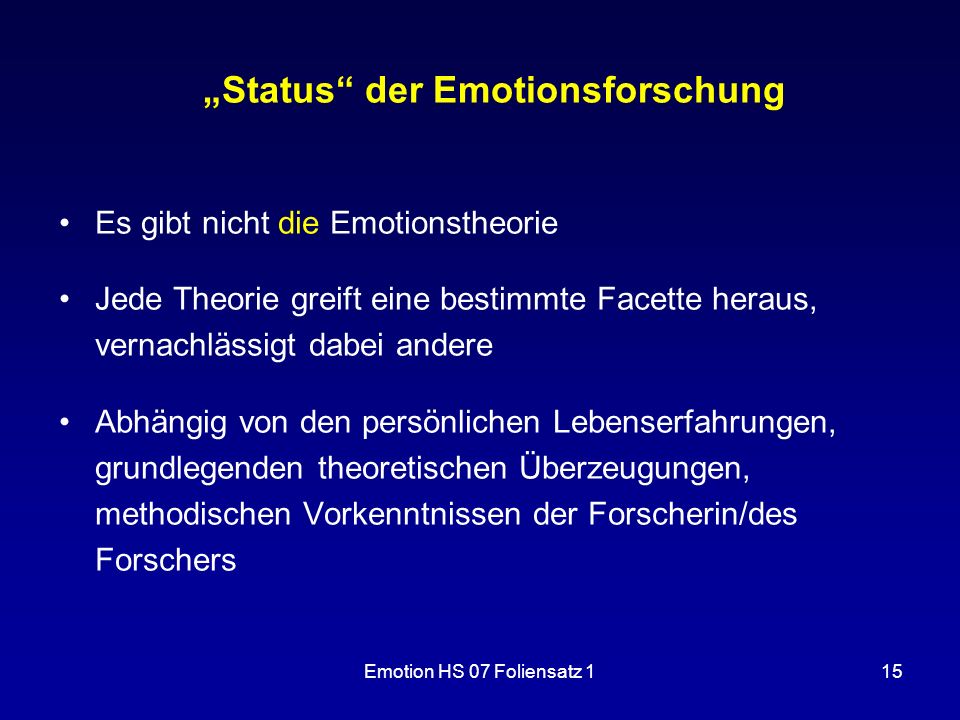 „Status“ der Emotionsforschung

• Es gibt nicht die Emotionstheorie

• Jede Theorie greift eine bestimmte Facette heraus, vernachlässigt dabei andere

• Abhängig von den persönlichen Lebenserfahrungen, grundlegenden theoretischen Überzeugungen, methodischen Vorkenntnissen der Forscherin/des Forschers

Emotion HS 07 Foliensatz 1

15